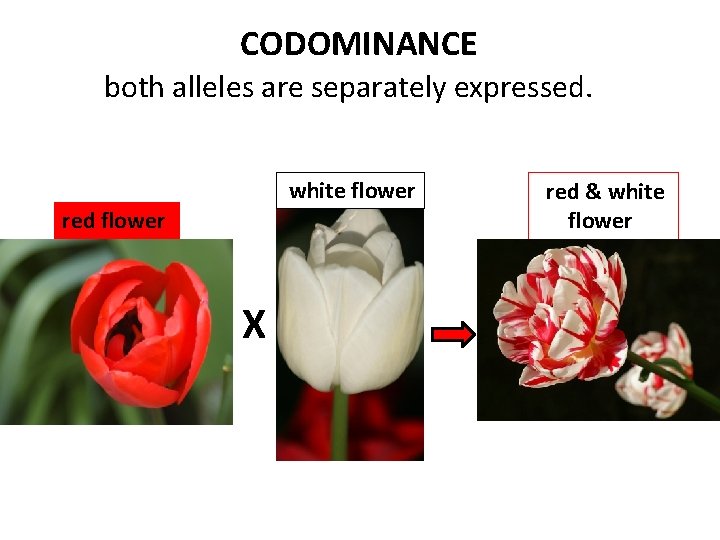 CODOMINANCE
both alleles are separately expressed.

red flower

X

white flower

red & white flower